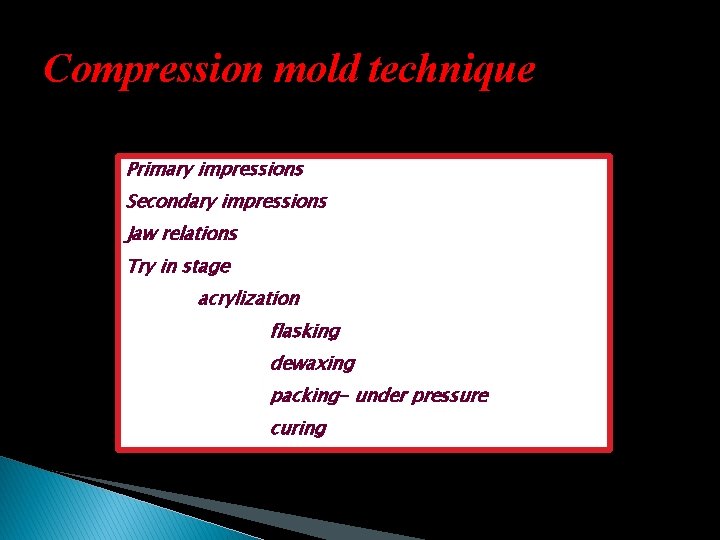 Compression mold technique

Primary impressions

Secondary impressions

Jaw relations

Try in stage

acrylization

flasking

dewaxing

packing- under pressure

curing